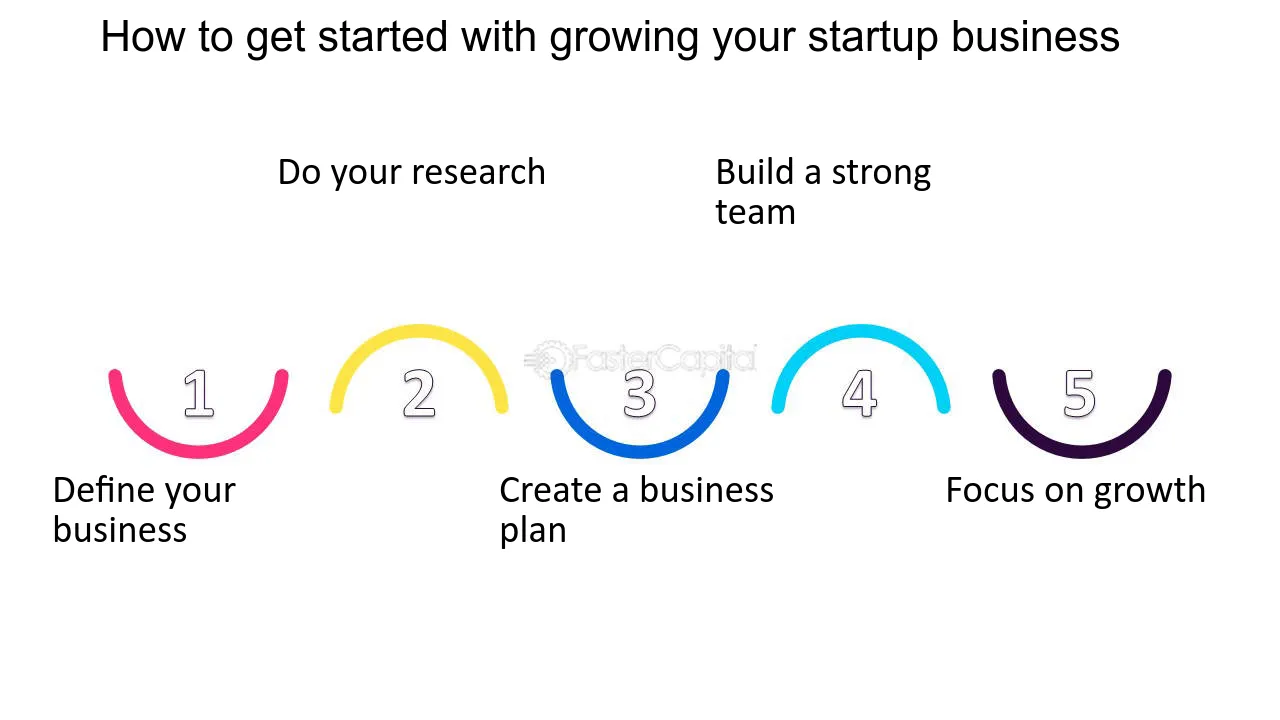 How to get started with growing your startup business

Do your research

Build a strong team

1

2

3

4

5

Define your business

Create a business plan

Focus on growth

FasterCapital